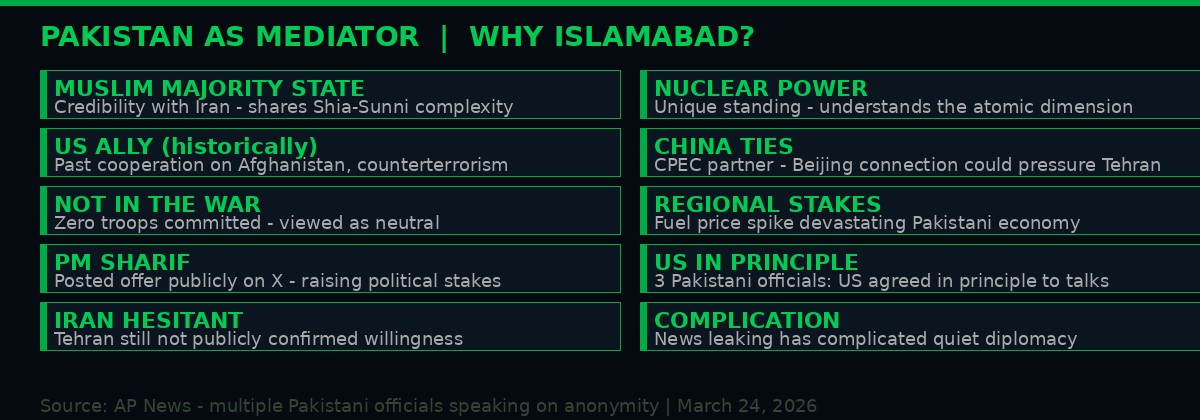 PAKISTAN AS MEDIATOR | WHY ISLAMABAD?

MUSLIM MAJORITY STATE
Credibility with Iran - shares Shia-Sunni complexity

US ALLY (historically)
Past cooperation on Afghanistan, counterterrorism

NOT IN THE WAR
Zero troops committed - viewed as neutral

PM SHARIF
Posted offer publicly on X - raising political stakes

IRAN HESITANT
Tehran still not publicly confirmed willingness

NUCLEAR POWER
Unique standing - understands the atomic dimension

CHINA TIES
CPEC partner - Beijing connection could pressure Tehran

REGIONAL STAKES
Fuel price spike devastating Pakistani economy

US IN PRINCIPLE
3 Pakistani officials: US agreed in principle to talks

COMPLICATION
News leaking has complicated quiet diplomacy

Source: AP News - multiple Pakistani officials speaking on anonymity | March 24, 2026